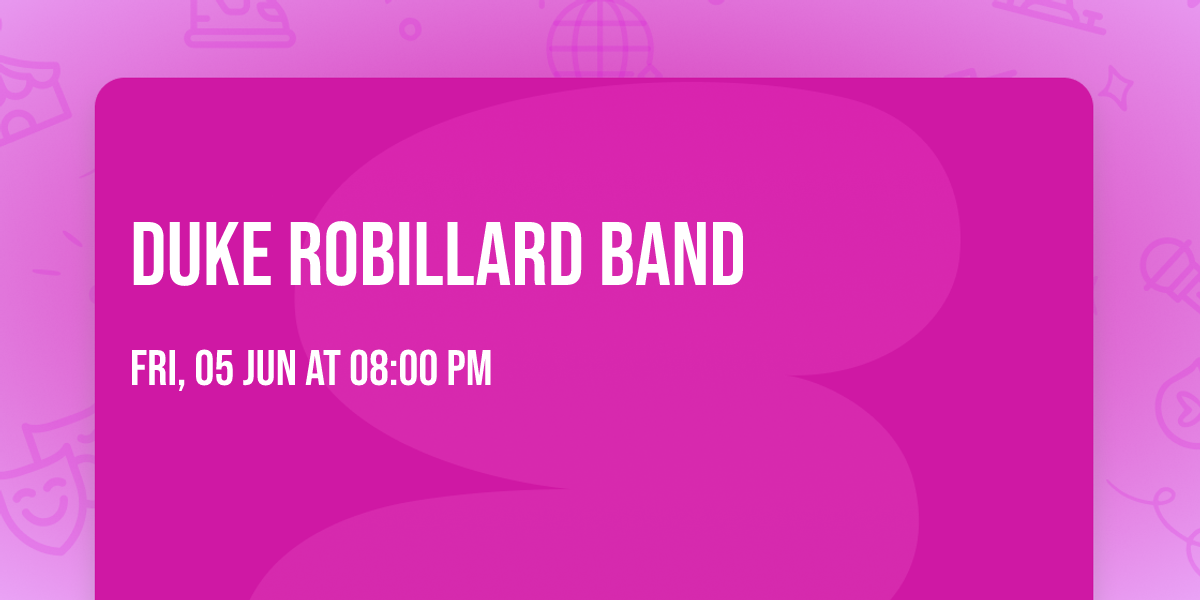 DUKE ROBILLARD BAND

FRI, 05 JUN AT 08:00 PM